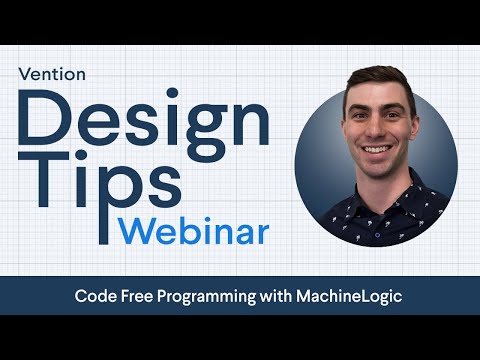 Vention
Design Tips
Webinar

Code Free Programming with MachineLogic